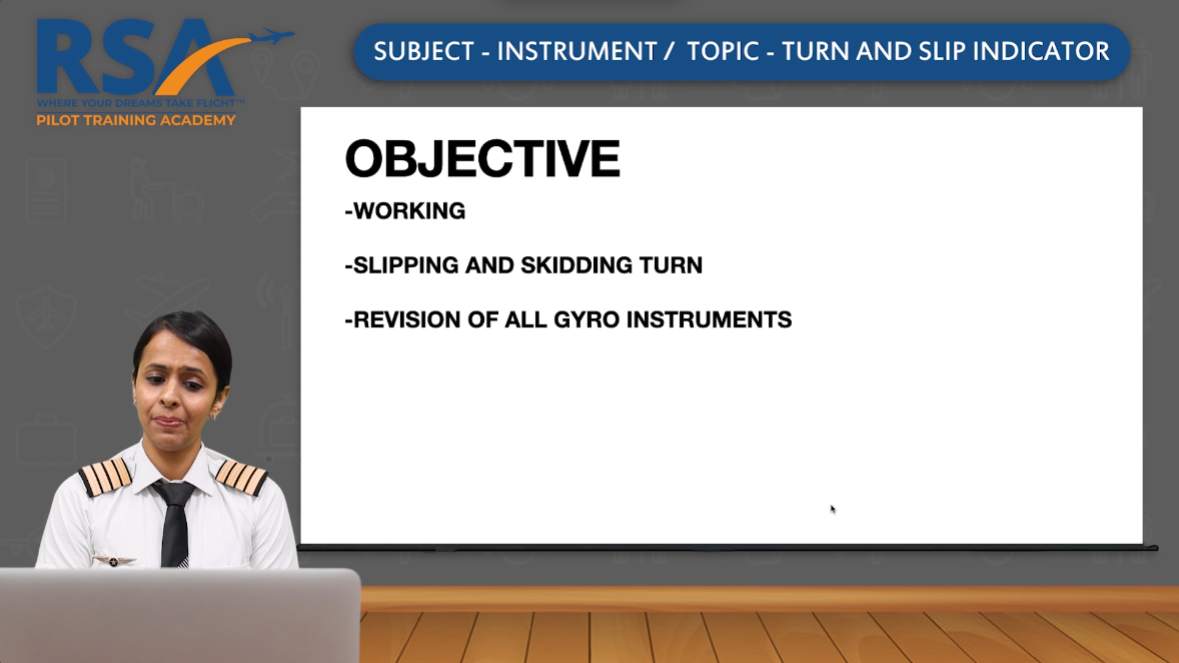 RSA
WHERE YOUR DREAMS TAKE FLIGHT™
PILOT TRAINING ACADEMY

SUBJECT - INSTRUMENT / TOPIC - TURN AND SLIP INDICATOR

OBJECTIVE

-WORKING

-SLIPPING AND SKIDDING TURN

-REVISION OF ALL GYRO INSTRUMENTS